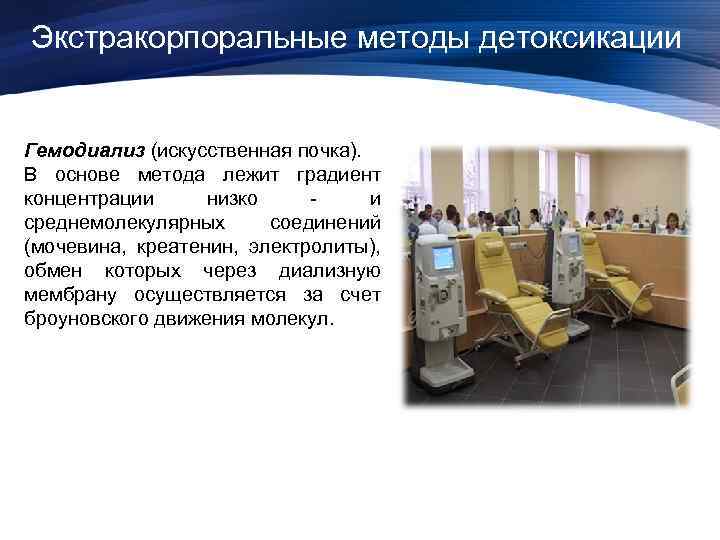 Экстракорпоральные методы детоксикации

Гемодиализ (искусственная почка). В основе метода лежит градиент концентрации низко - и среднемолекулярных соединений (мочевина, креатенин, электролиты), обмен которых через диализную мембрану осуществляется за счет броуновского движения молекул.